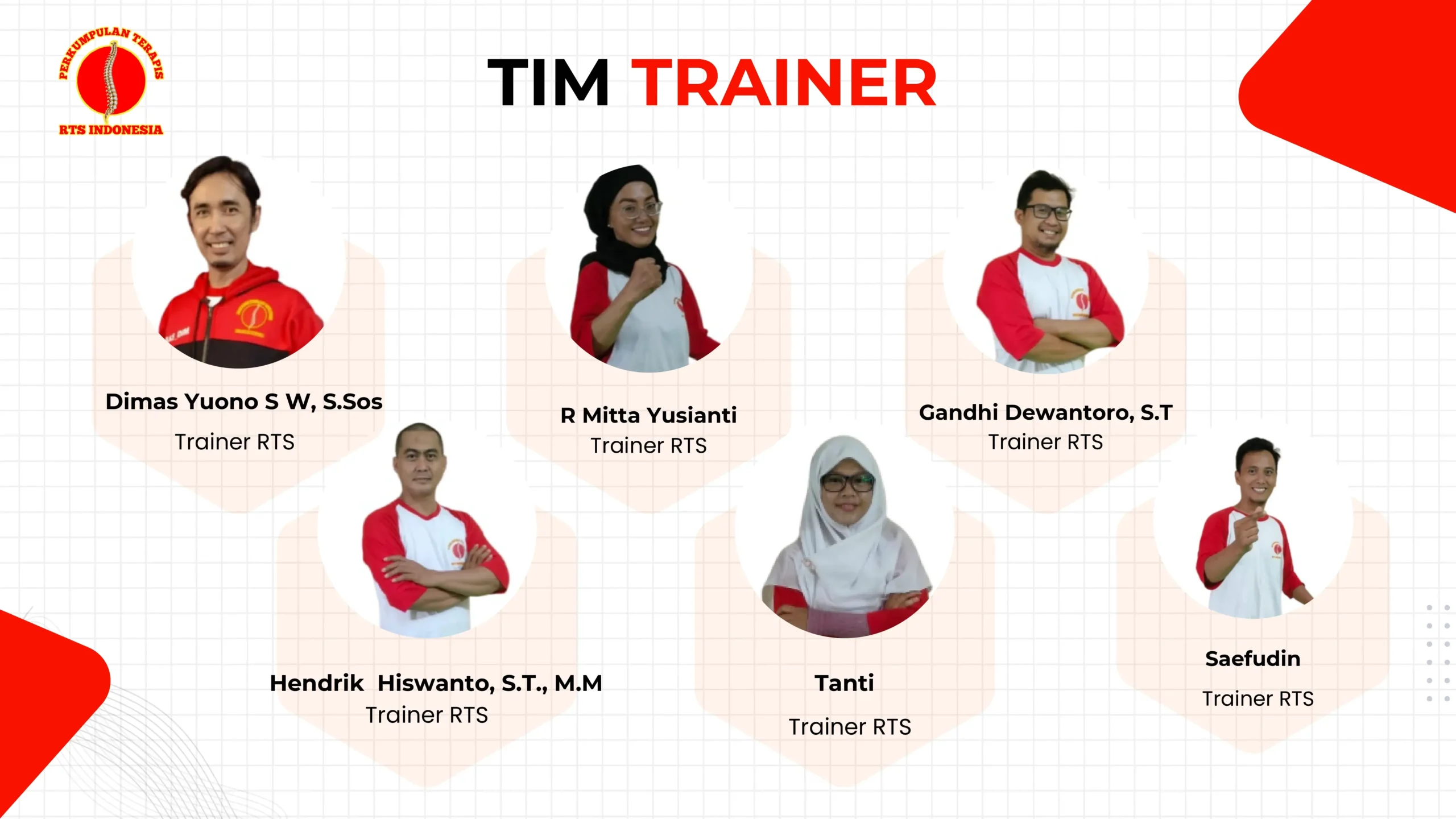 PERKUMPULAN TERAPIS
RTS INDONESIA

TIM TRAINER

Dimas Yuono S W, S.Sos
Trainer RTS

R Mitta Yusianti
Trainer RTS

Gandhi Dewantoro, S.T
Trainer RTS

Hendrik Hiswanto, S.T., M.M
Trainer RTS

Tanti
Trainer RTS

Saefudin
Trainer RTS